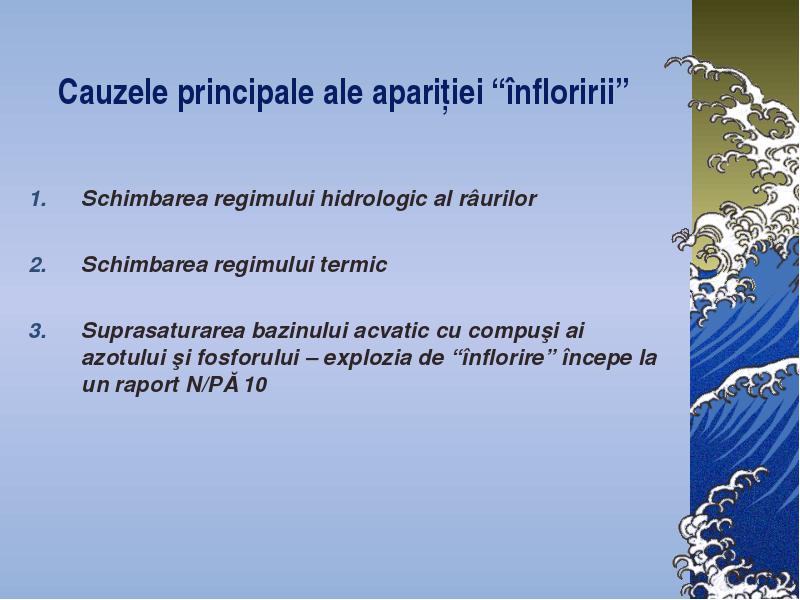 Cauzele principale ale apariției “înfloririi”

1. Schimbarea regimului hidrologic al râurilor

2. Schimbarea regimului termic

3. Suprasaturarea bazinului acvatic cu compuşi ai azotului şi fosforului – explozia de “înflorire” începe la un raport N/PĂ 10